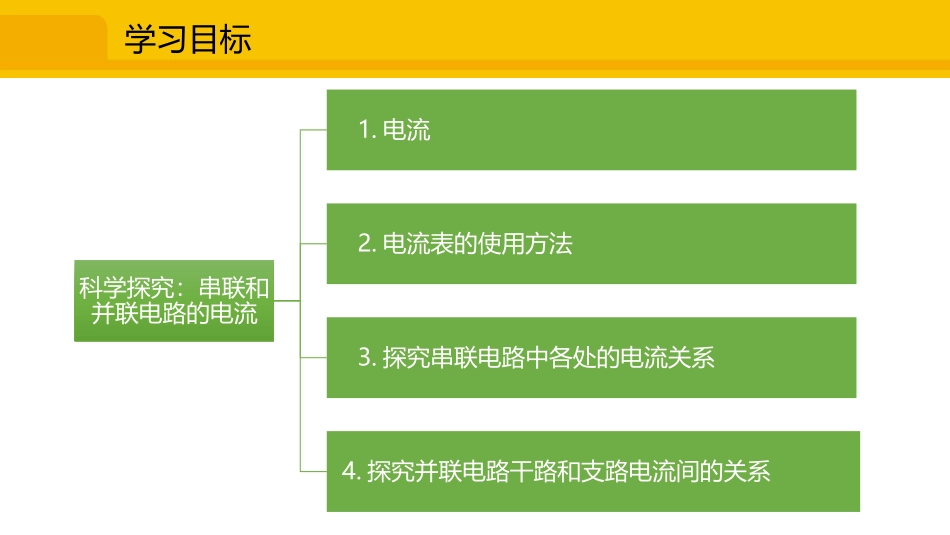 学习目标

科学探究：串联和并联电路的电流

1. 电流

2. 电流表的使用方法

3. 探究串联电路中各处的电流关系

4. 探究并联电路干路和支路电流间的关系